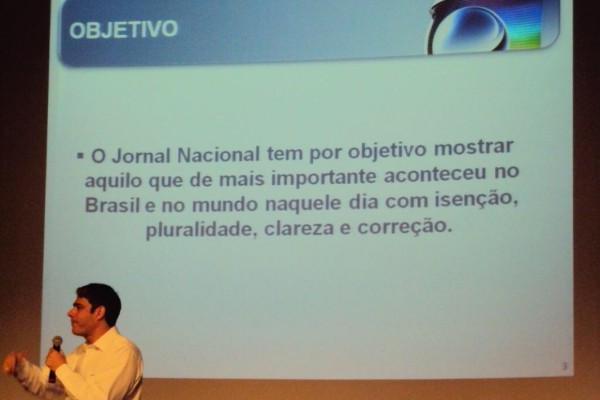 OBJETIVO

▪ O Jornal Nacional tem por objetivo mostrar aquilo que de mais importante aconteceu no Brasil e no mundo naquele dia com isenção, pluralidade, clareza e correção.

3